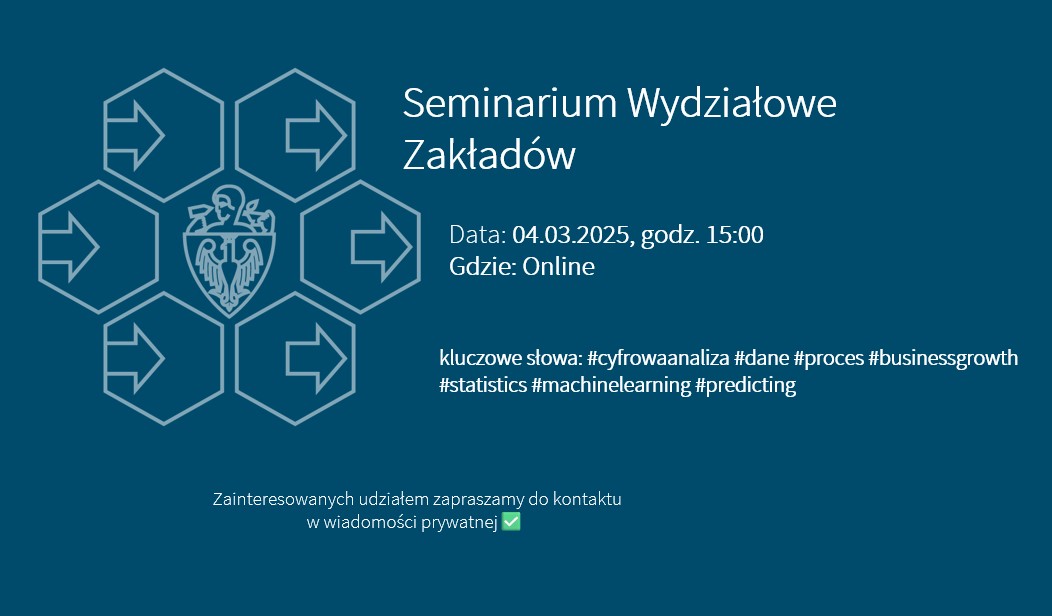 Seminarium Wydziałowe Zakładów

Data: 04.03.2025, godz. 15:00
Gdzie: Online

kluczowe słowa: #cyfrowaanaliza #dane #proces #businessgrowth #statistics #machinelearning #predicting

Zainteresowanych udziałem zapraszamy do kontaktu w wiadomości prywatnej ✅